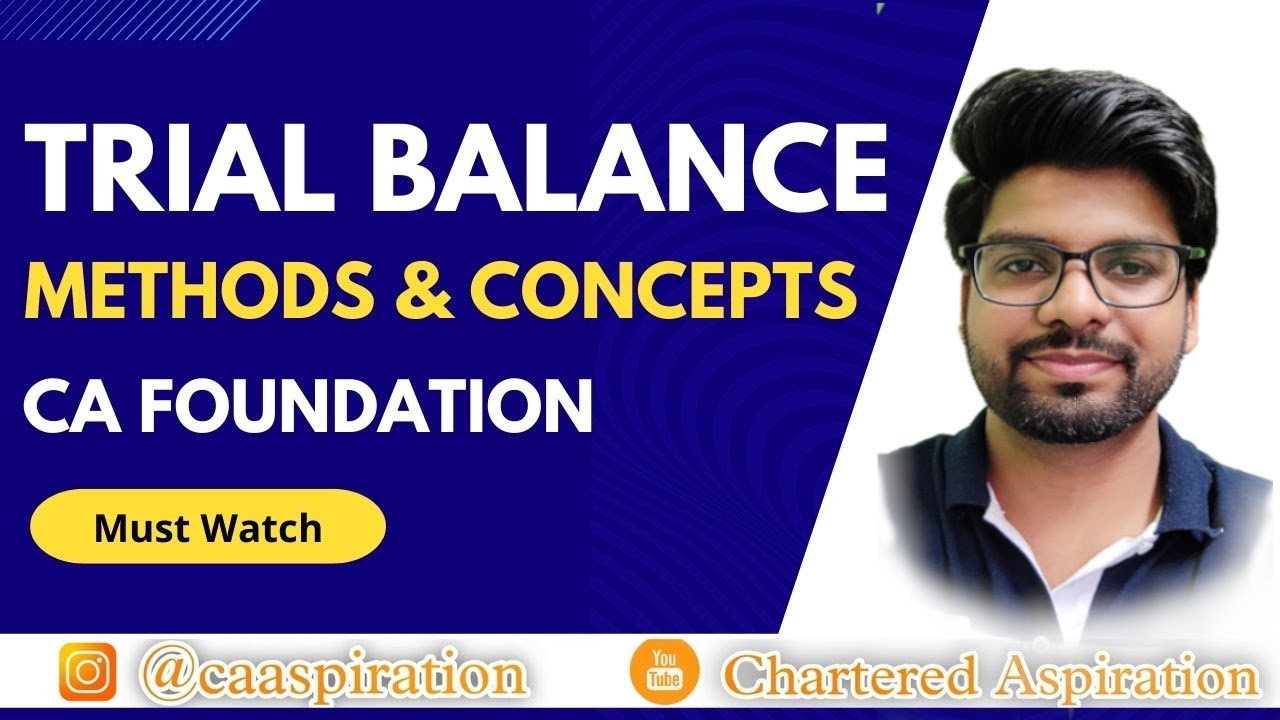 TRIAL BALANCE
METHODS & CONCEPTS
CA FOUNDATION

Must Watch

@caaspiration

You Tube Chartered Aspiration